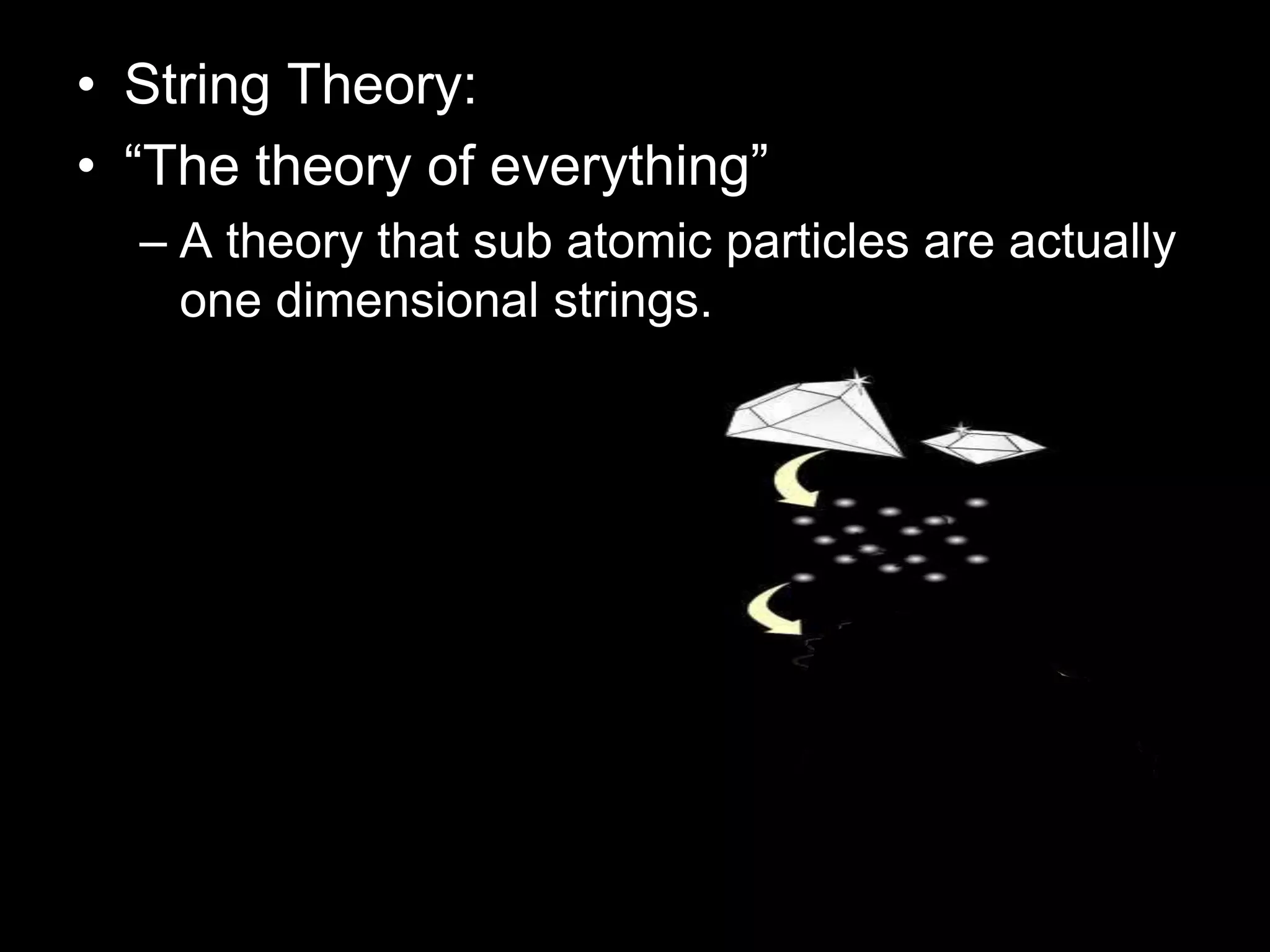 • String Theory:
• “The theory of everything”
– A theory that sub atomic particles are actually one dimensional strings.